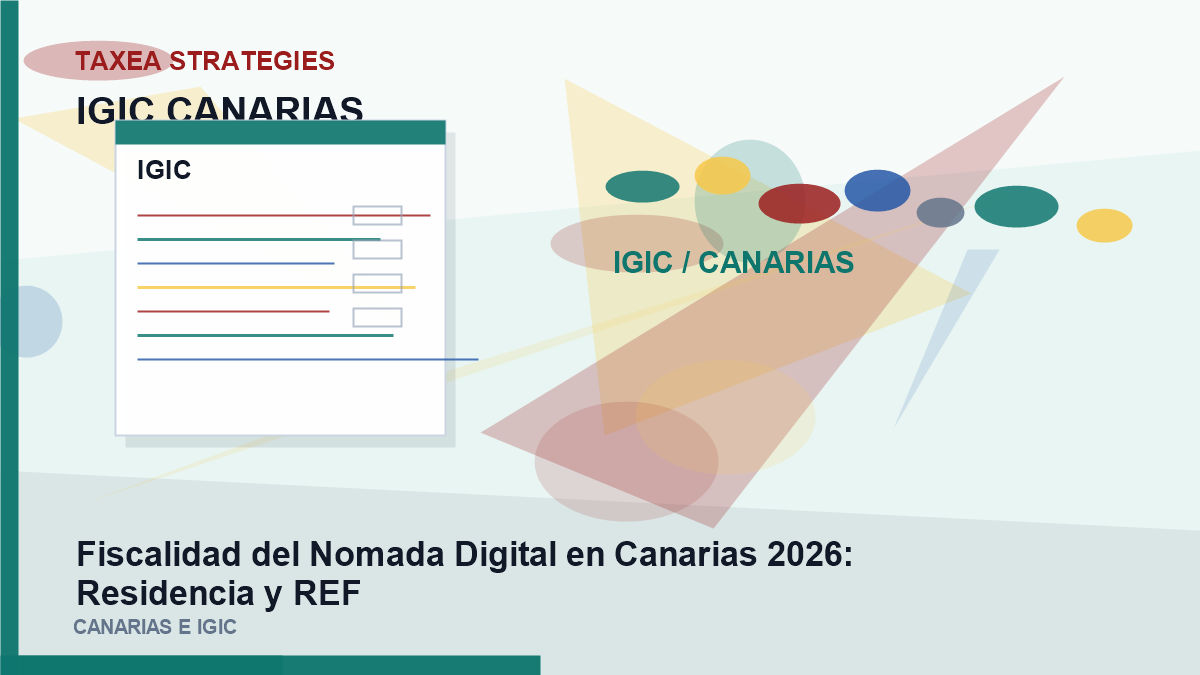 TAXEA STRATEGIES

IGIC CANARIAS

IGIC

IGIC / CANARIAS

Fiscalidad del Nomada Digital en Canarias 2026: Residencia y REF

CANARIAS E IGIC